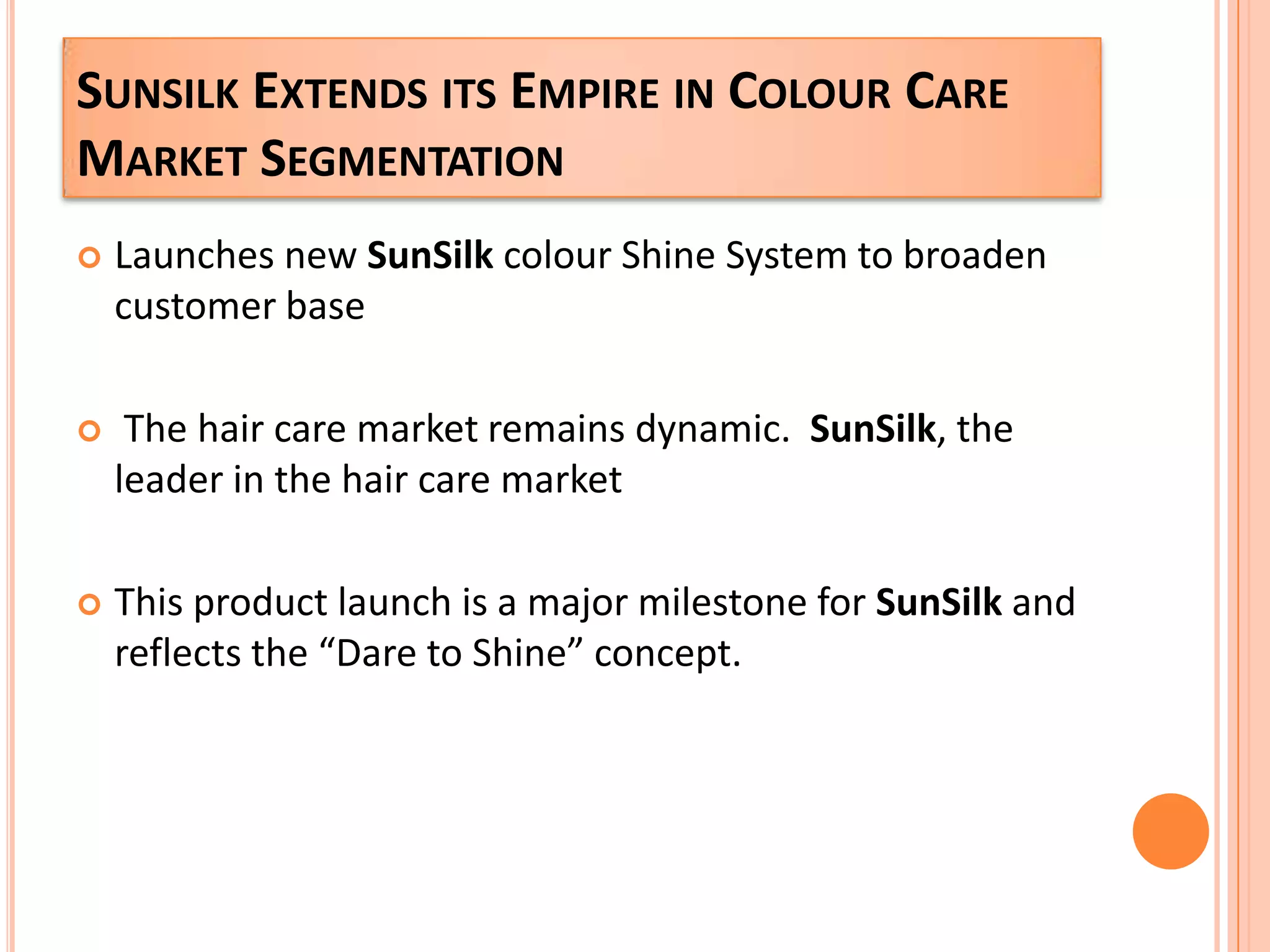 SUNSILK EXTENDS ITS EMPIRE IN COLOUR CARE
MARKET SEGMENTATION

Launches new SunSilk colour Shine System to broaden customer base

The hair care market remains dynamic. SunSilk, the leader in the hair care market

This product launch is a major milestone for SunSilk and reflects the “Dare to Shine” concept.